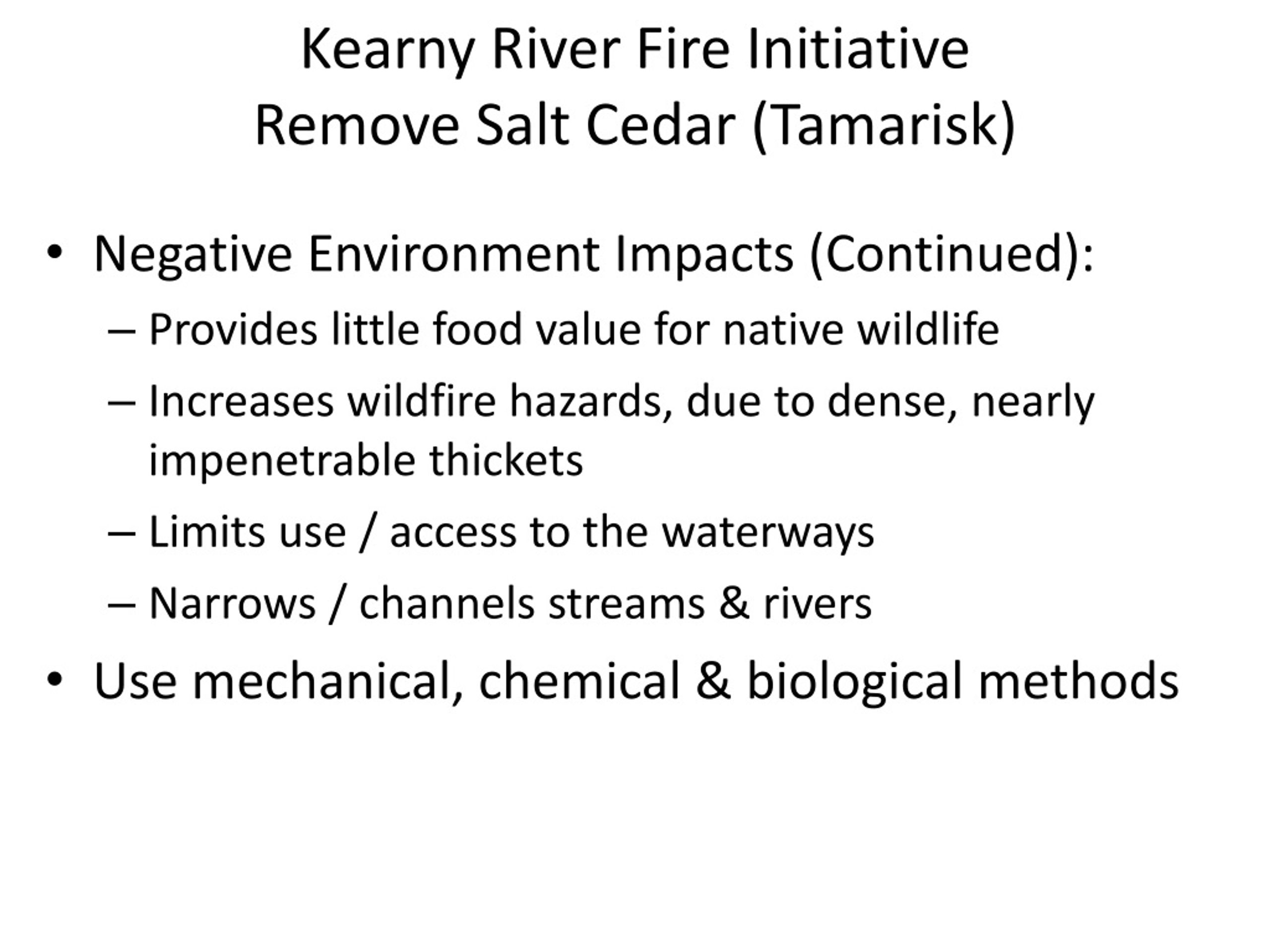 Kearny River Fire Initiative
Remove Salt Cedar (Tamarisk)

• Negative Environment Impacts (Continued):
– Provides little food value for native wildlife
– Increases wildfire hazards, due to dense, nearly impenetrable thickets
– Limits use / access to the waterways
– Narrows / channels streams & rivers
• Use mechanical, chemical & biological methods